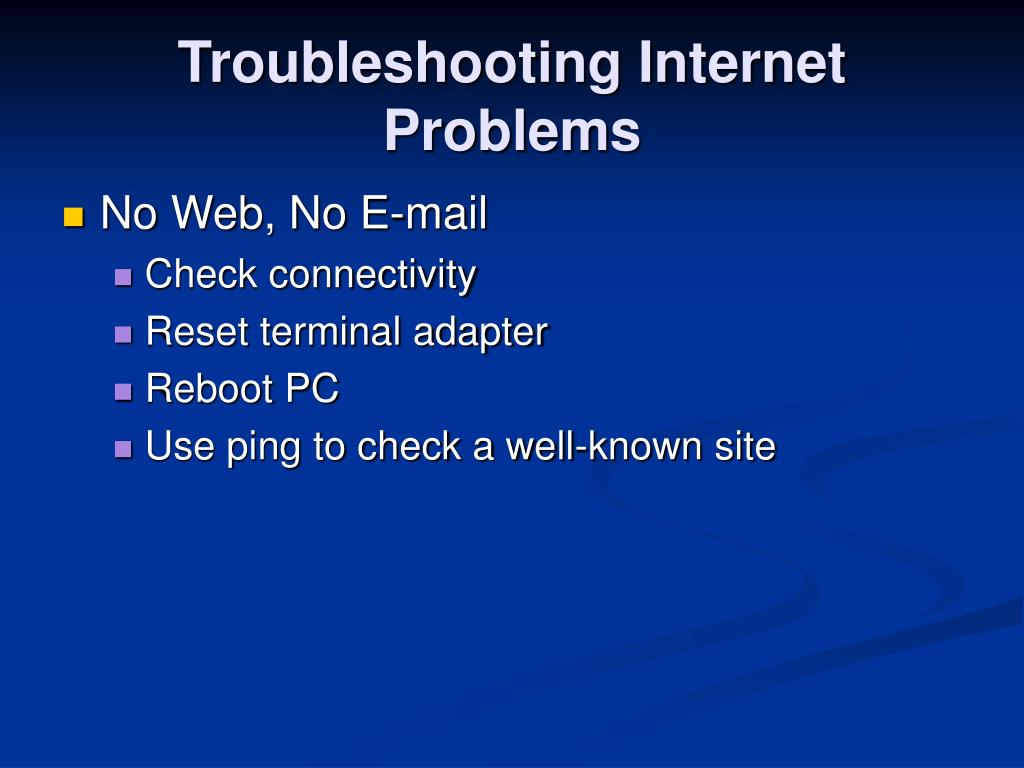 Troubleshooting Internet Problems

No Web, No E-mail
Check connectivity
Reset terminal adapter
Reboot PC
Use ping to check a well-known site